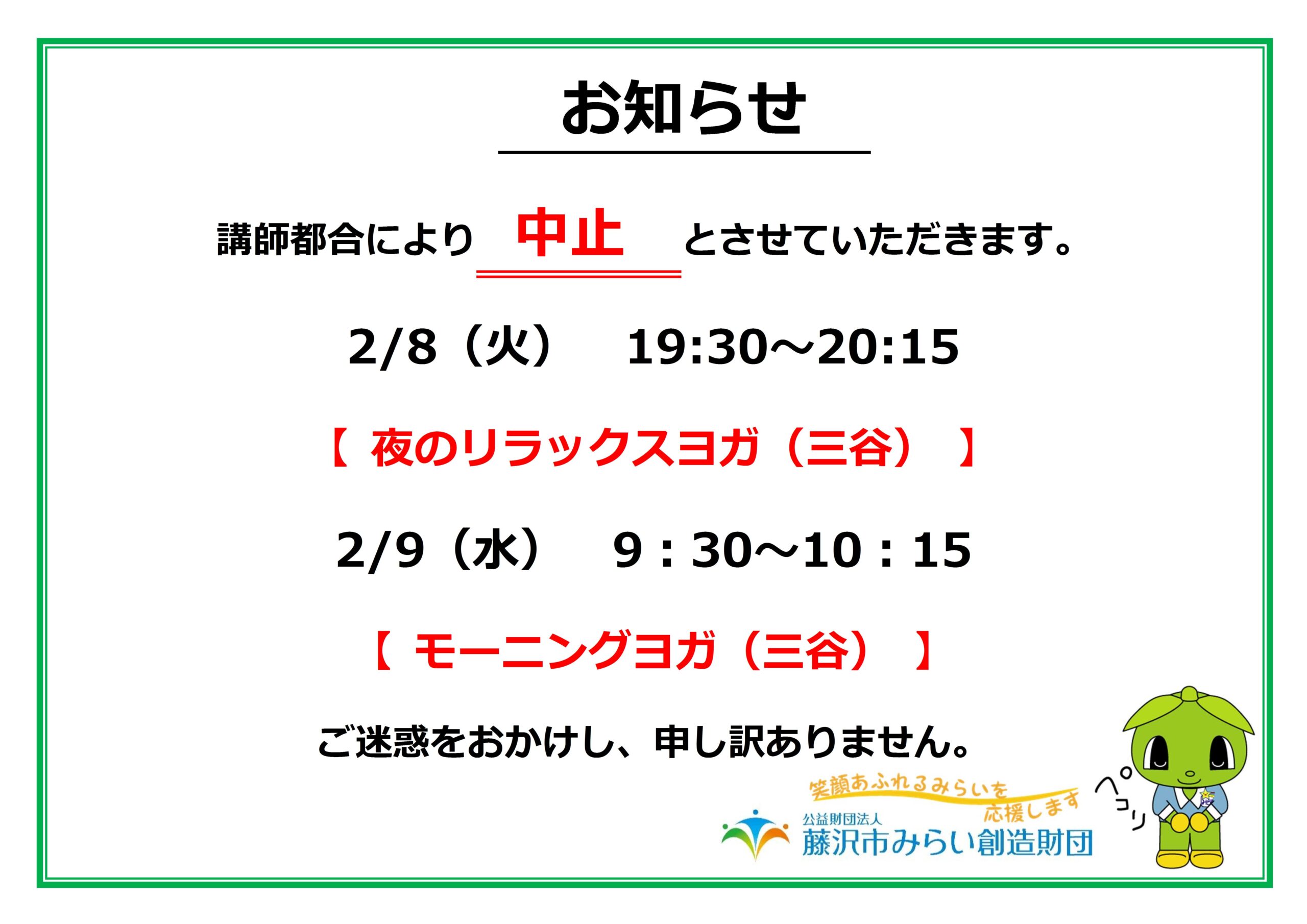 お知らせ

講師都合により　中止　とさせていただきます。

2/8（火）　19:30～20:15

【 夜のリラックスヨガ（三谷） 】

2/9（水）　9：30～10：15

【 モーニングヨガ（三谷） 】

ご迷惑をおかけし、申し訳ありません。

笑顔あふれるみらいを応援します

公益財団法人
藤沢市みらい創造財団

ペコリ